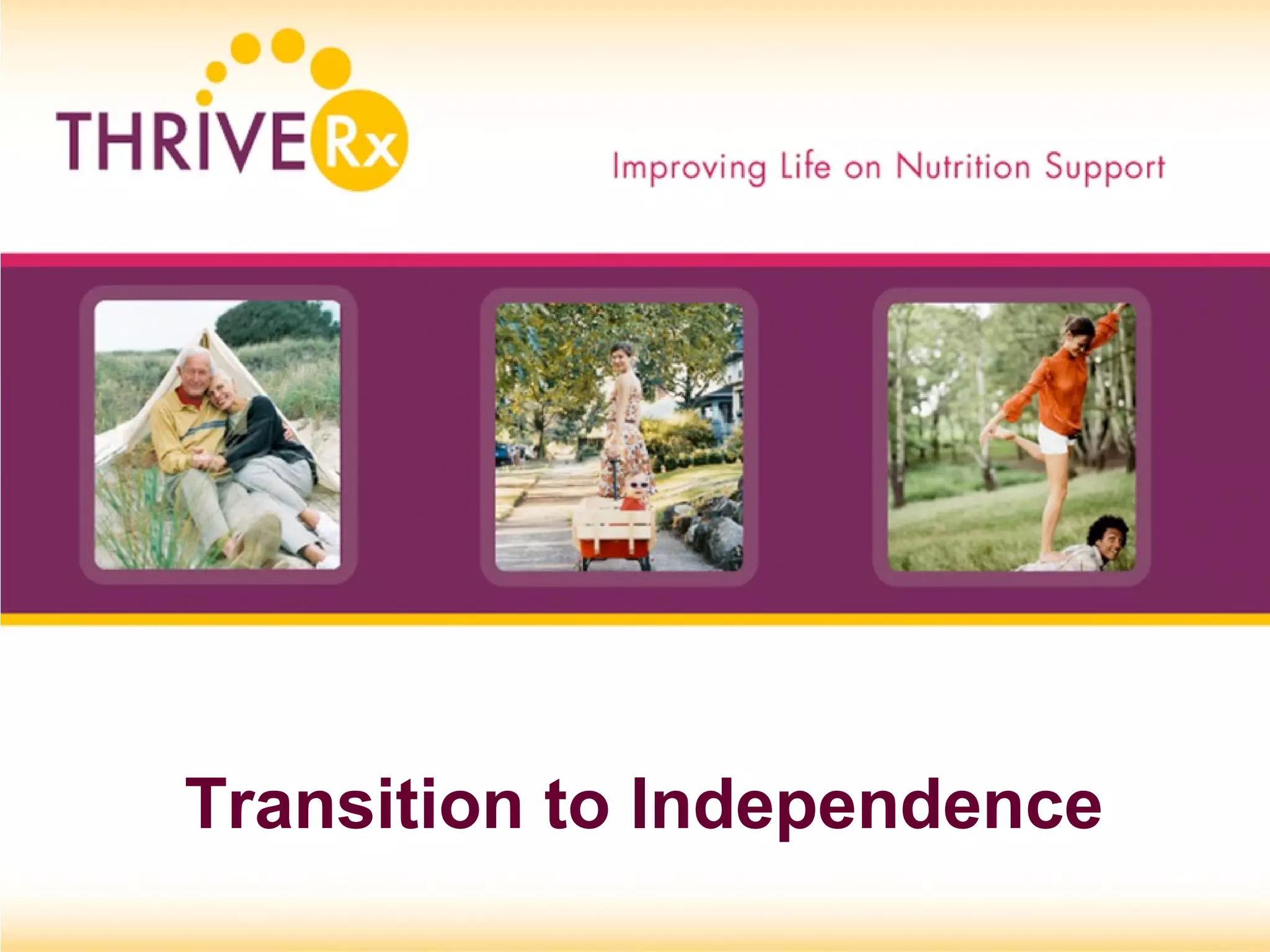 THRIVE Rx

Improving Life on Nutrition Support

Transition to Independence